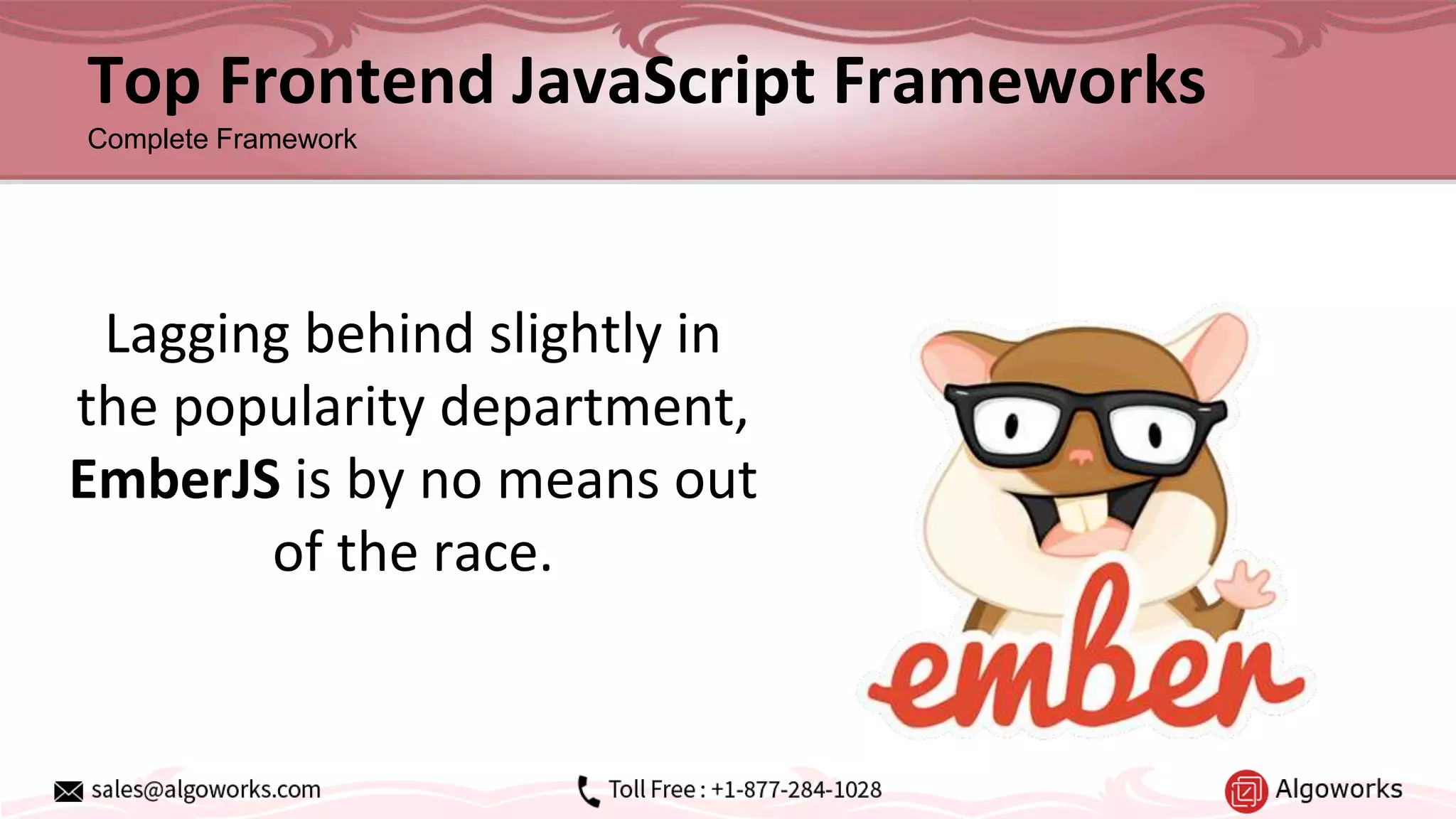 Top Frontend JavaScript Frameworks
Complete Framework

Lagging behind slightly in the popularity department, EmberJS is by no means out of the race.

ember

sales@algoworks.com

Toll Free : +1-877-284-1028

Algoworks